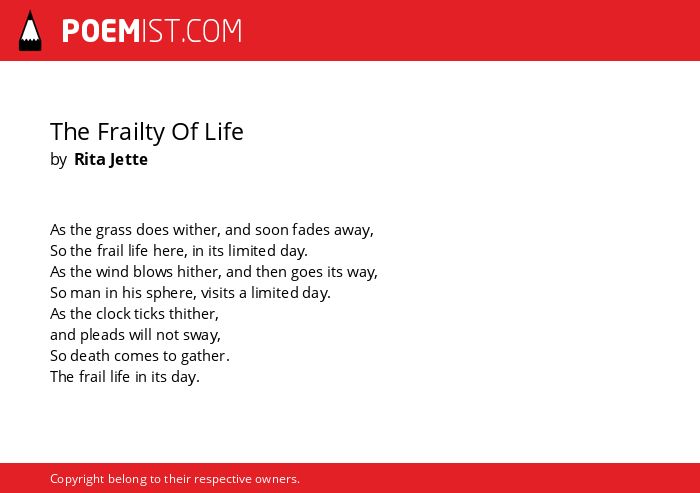 POEMIST.COM

The Frailty Of Life
by Rita Jette

As the grass does wither, and soon fades away,
So the frail life here, in its limited day.
As the wind blows hither, and then goes its way,
So man in his sphere, visits a limited day.
As the clock ticks thither,
and pleads will not sway,
So death comes to gather.
The frail life in its day.

Copyright belong to their respective owners.